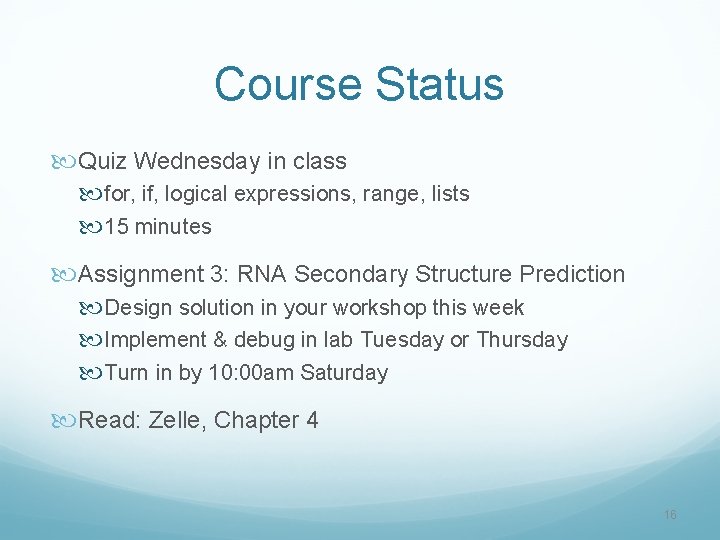 Course Status

Quiz Wednesday in class

for, if, logical expressions, range, lists

15 minutes

Assignment 3: RNA Secondary Structure Prediction

Design solution in your workshop this week

Implement & debug in lab Tuesday or Thursday

Turn in by 10:00am Saturday

Read: Zelle, Chapter 4

16